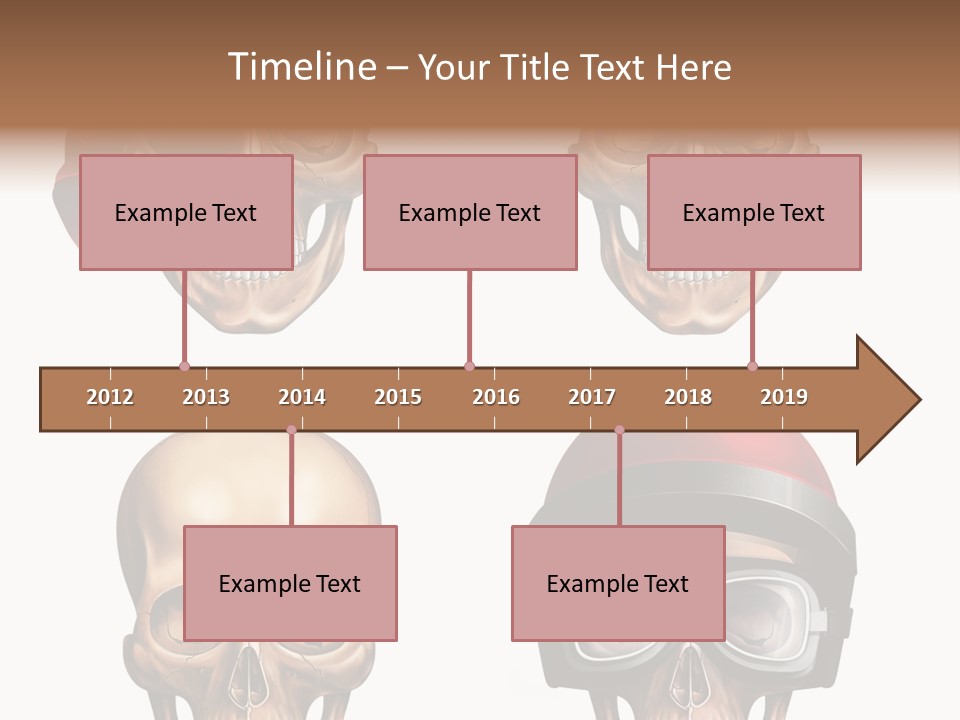 Timeline – Your Title Text Here

Example Text

Example Text

Example Text

2012 2013 2014 2015 2016 2017 2018 2019

Example Text

Example Text